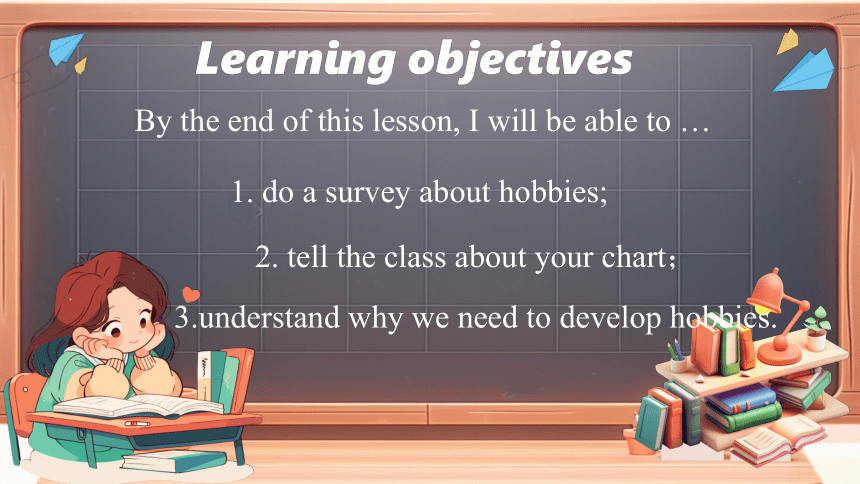 Learning objectives

By the end of this lesson, I will be able to …

1. do a survey about hobbies;

2. tell the class about your chart；

3.understand why we need to develop hobbies.